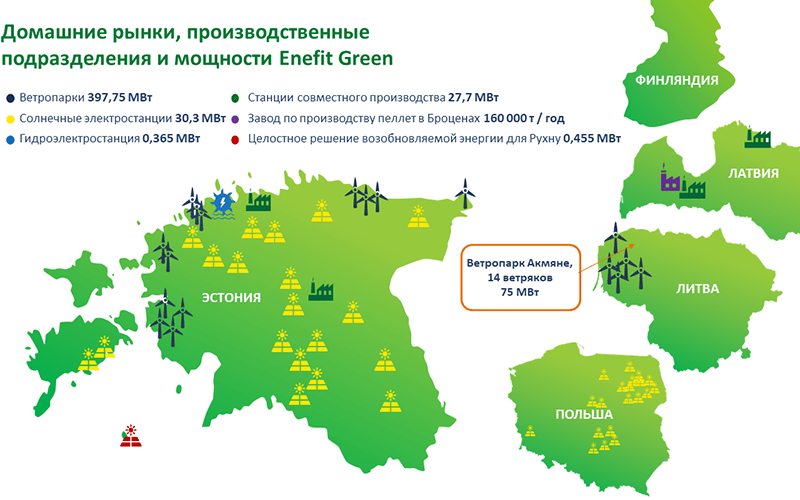 Домашние рынки, производственные подразделения и мощности Enefit Green

Ветропарки 397,75 МВт
Солнечные электростанции 30,3 МВт
Гидроэлектростанция 0,365 МВт
Станции совместного производства 27,7 МВт
Завод по производству пеллет в Броценах 160 000 т / год
Целостное решение возобновляемой энергии для Рухну 0,455 МВт

ФИНЛЯНДИЯ
ЛАТВИЯ
ЭСТОНИЯ
Ветропарк Акмяне, 14 ветряков 75 МВт
ЛИТВА
ПОЛЬША